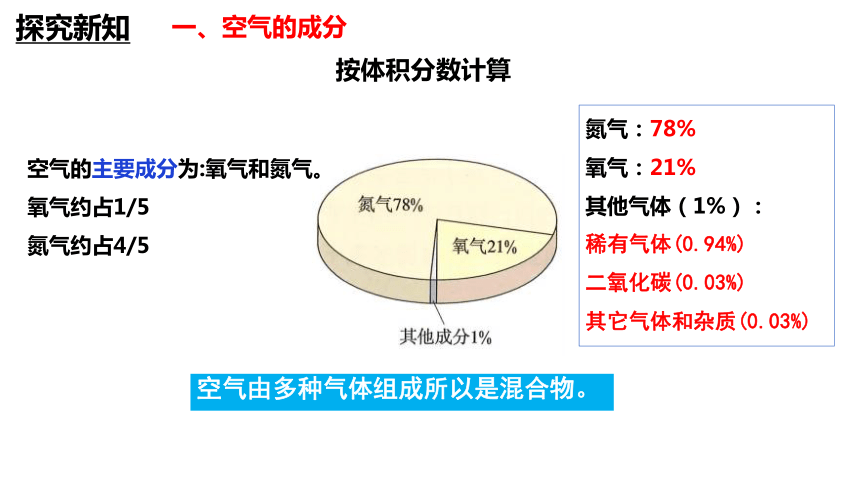 探究新知　一、空气的成分

按体积分数计算

空气的主要成分为:氧气和氮气。

氧气约占1/5

氮气约占4/5

氮气78%

氧气21%

其他成分1%

氮气：78%

氧气：21%

其他气体（1%）：

稀有气体(0.94%)

二氧化碳(0.03%)

其它气体和杂质(0.03%)

空气由多种气体组成所以是混合物。